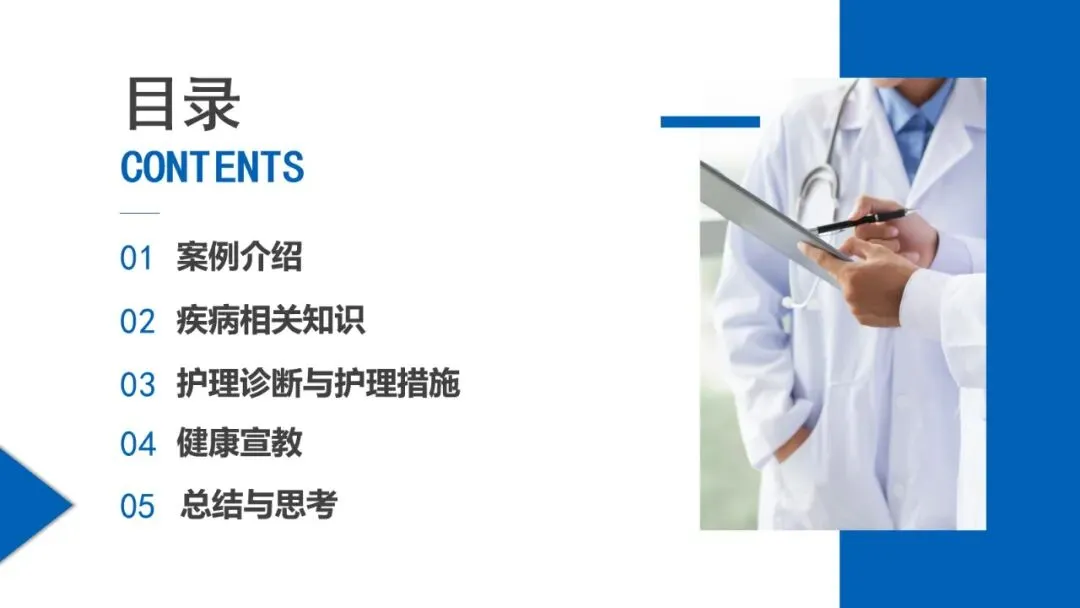 目录
CONTENTS

01 案例介绍

02 疾病相关知识

03 护理诊断与护理措施

04 健康宣教

05 总结与思考